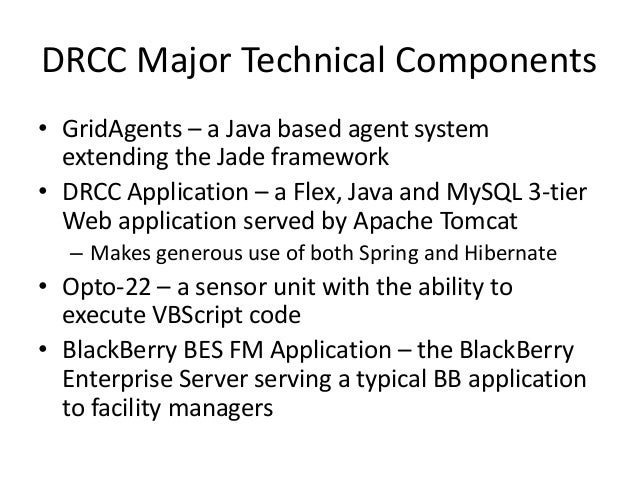 DRCC Major Technical Components

• GridAgents – a Java based agent system extending the Jade framework
• DRCC Application – a Flex, Java and MySQL 3-tier Web application served by Apache Tomcat
– Makes generous use of both Spring and Hibernate
• Opto-22 – a sensor unit with the ability to execute VBScript code
• BlackBerry BES FM Application – the BlackBerry Enterprise Server serving a typical BB application to facility managers